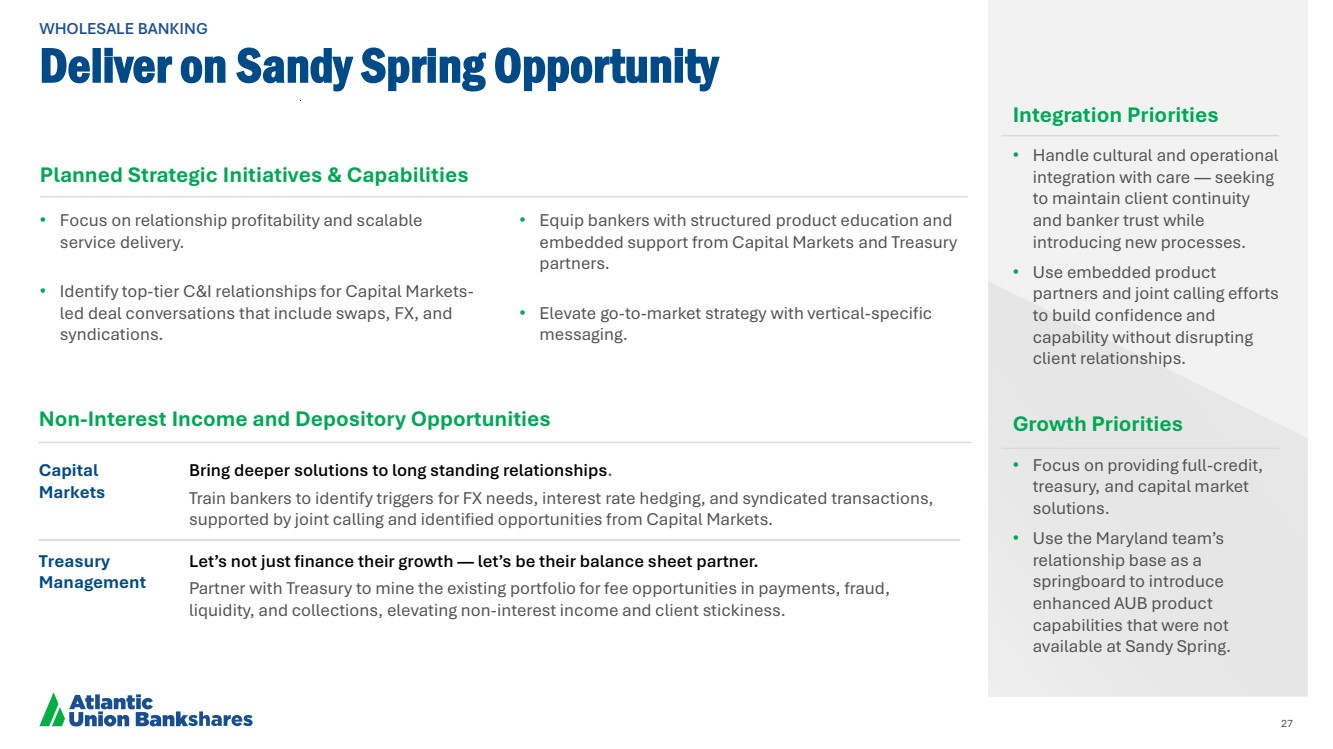 WHOLESALE BANKING

Deliver on Sandy Spring Opportunity

Planned Strategic Initiatives & Capabilities

• Focus on relationship profitability and scalable service delivery.

• Identify top-tier C&I relationships for Capital Markets-led deal conversations that include swaps, FX, and syndications.

• Equip bankers with structured product education and embedded support from Capital Markets and Treasury partners.

• Elevate go-to-market strategy with vertical-specific messaging.

Non-Interest Income and Depository Opportunities

| Capital Markets | Bring deeper solutions to long standing relationships. Train bankers to identify triggers for FX needs, interest rate hedging, and syndicated transactions, supported by joint calling and identified opportunities from Capital Markets. |
|---|---|
| Treasury Management | Let's not just finance their growth — let's be their balance sheet partner. Partner with Treasury to mine the existing portfolio for fee opportunities in payments, fraud, liquidity, and collections, elevating non-interest income and client stickiness. |

Integration Priorities

• Handle cultural and operational integration with care — seeking to maintain client continuity and banker trust while introducing new processes.

• Use embedded product partners and joint calling efforts to build confidence and capability without disrupting client relationships.

Growth Priorities

• Focus on providing full-credit, treasury, and capital market solutions.

• Use the Maryland team's relationship base as a springboard to introduce enhanced AUB product capabilities that were not available at Sandy Spring.

Atlantic Union Bankshares

27